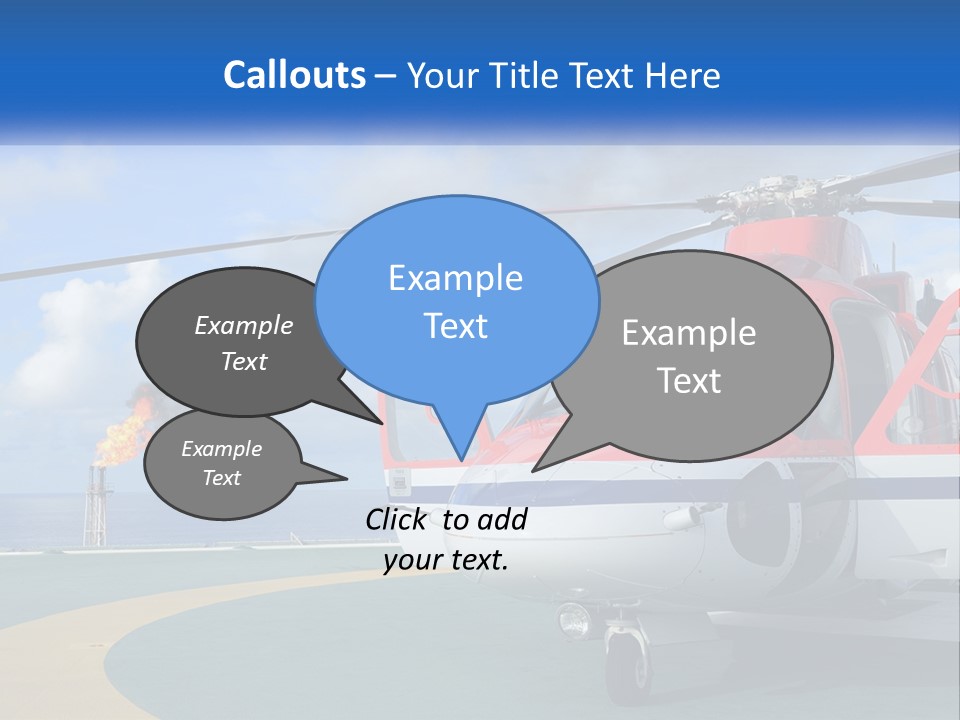 Callouts – Your Title Text Here

Example Text

Example Text

Example Text

Example Text

Click to add your text.